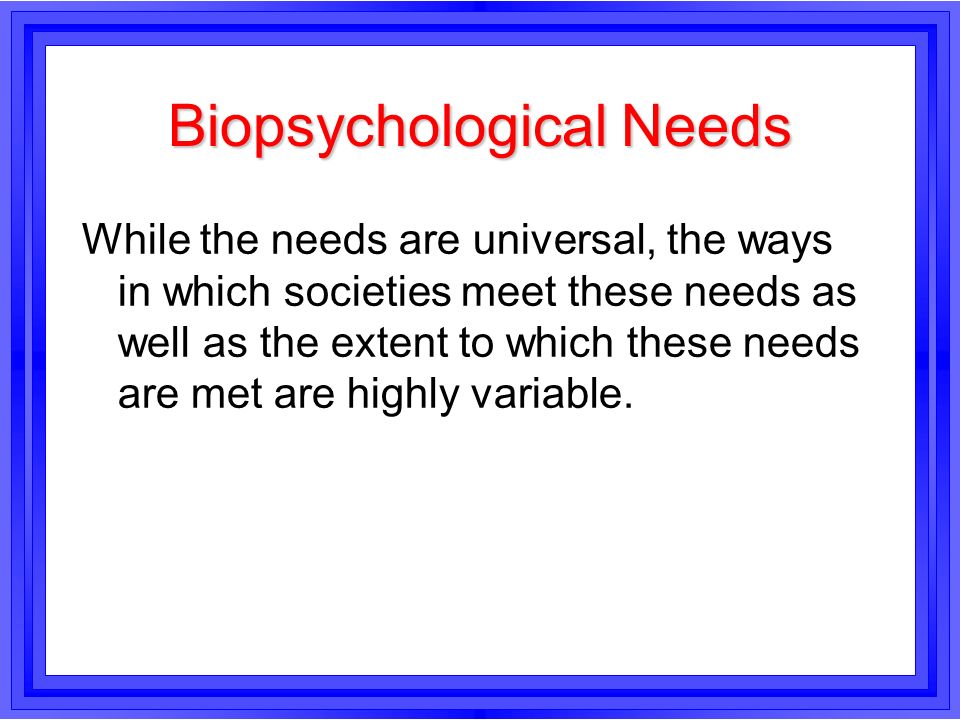 Biopsychological Needs

While the needs are universal, the ways in which societies meet these needs as well as the extent to which these needs are met are highly variable.